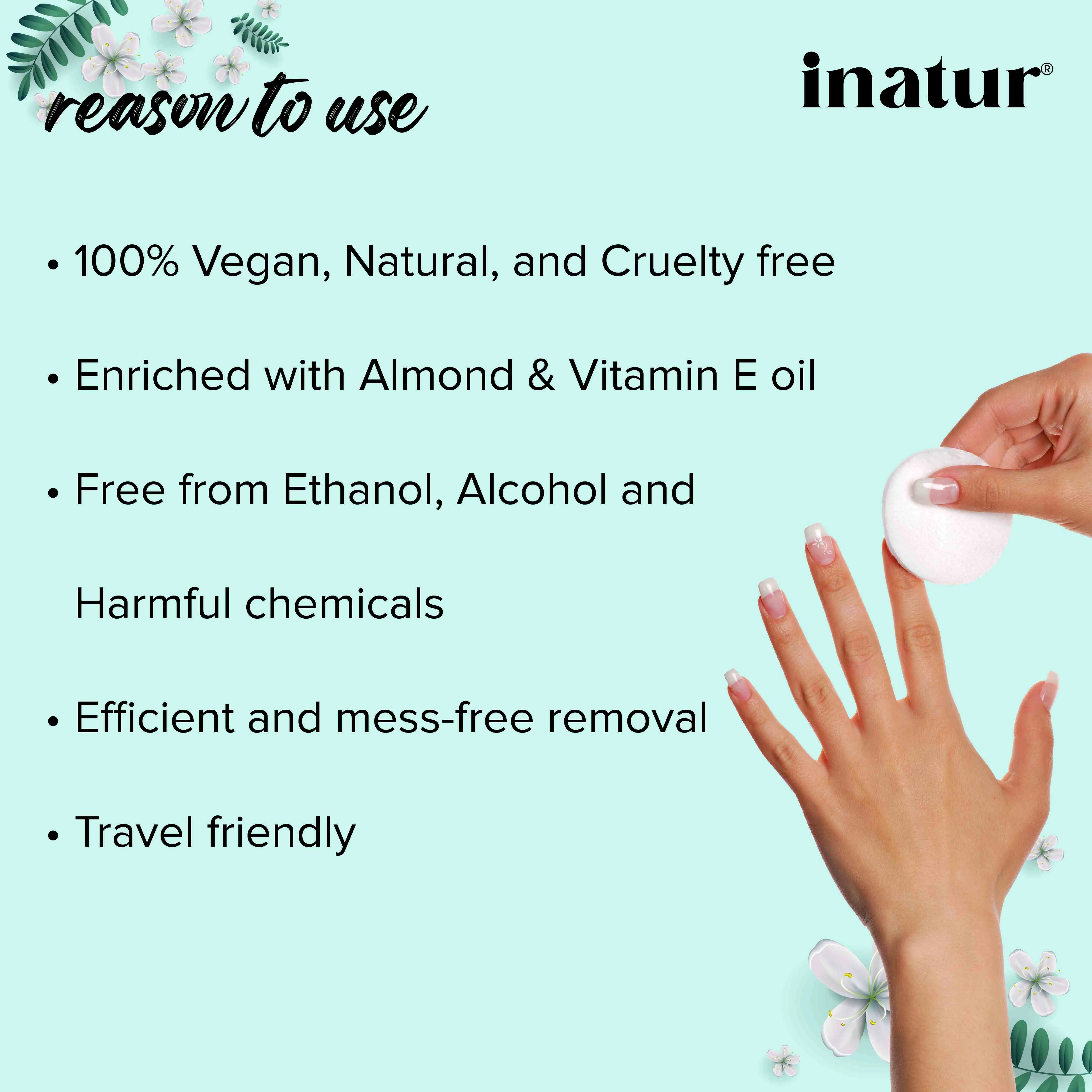 reason to use

inatur®

• 100% Vegan, Natural, and Cruelty free

• Enriched with Almond & Vitamin E oil

• Free from Ethanol, Alcohol and Harmful chemicals

• Efficient and mess-free removal

• Travel friendly